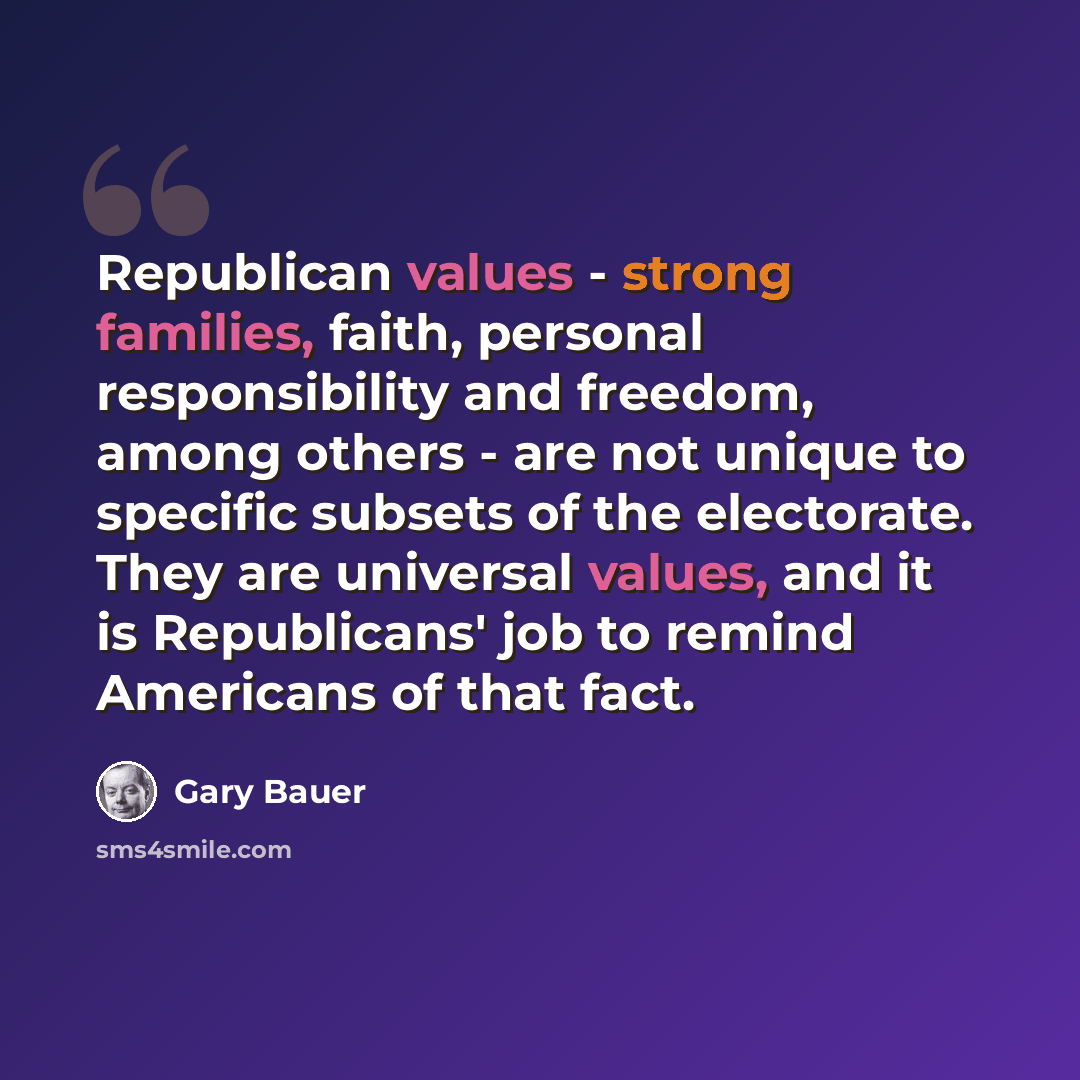 Republican values - strong families, faith, personal responsibility and freedom, among others - are not unique to specific subsets of the electorate. They are universal values, and it is Republicans' job to remind Americans of that fact.

Gary Bauer

sms4smile.com